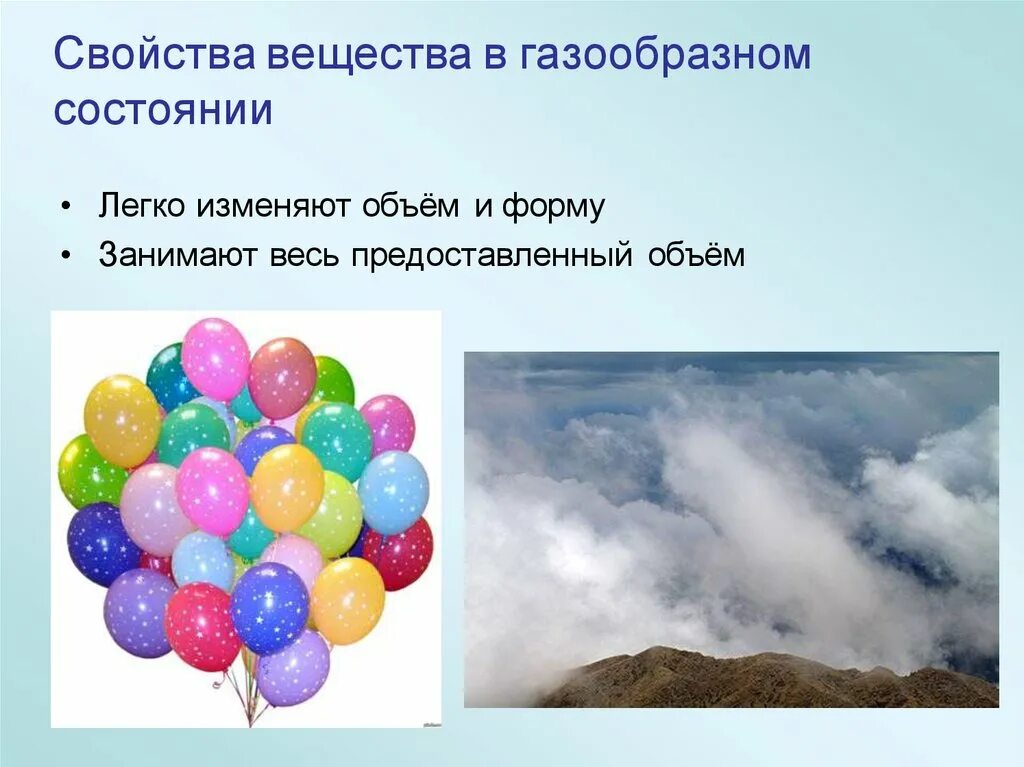 Свойства вещества в газообразном состоянии

• Легко изменяют объём и форму
• Занимают весь предоставленный объём